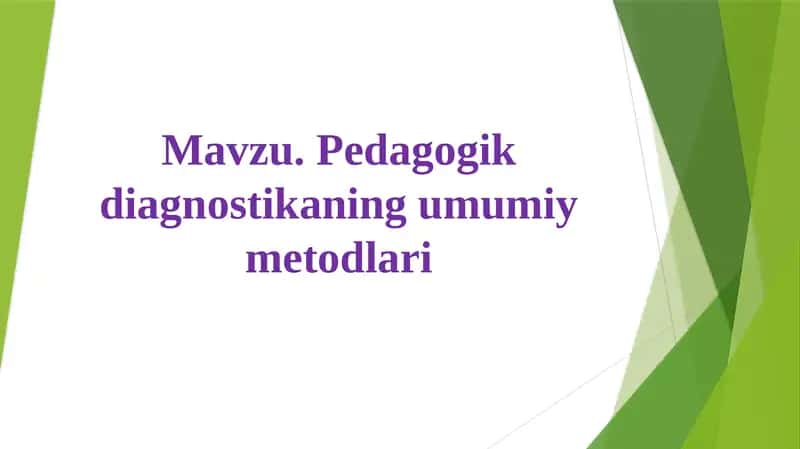 Mavzu. Pedagogik diagnostikaning umumiy metodlari